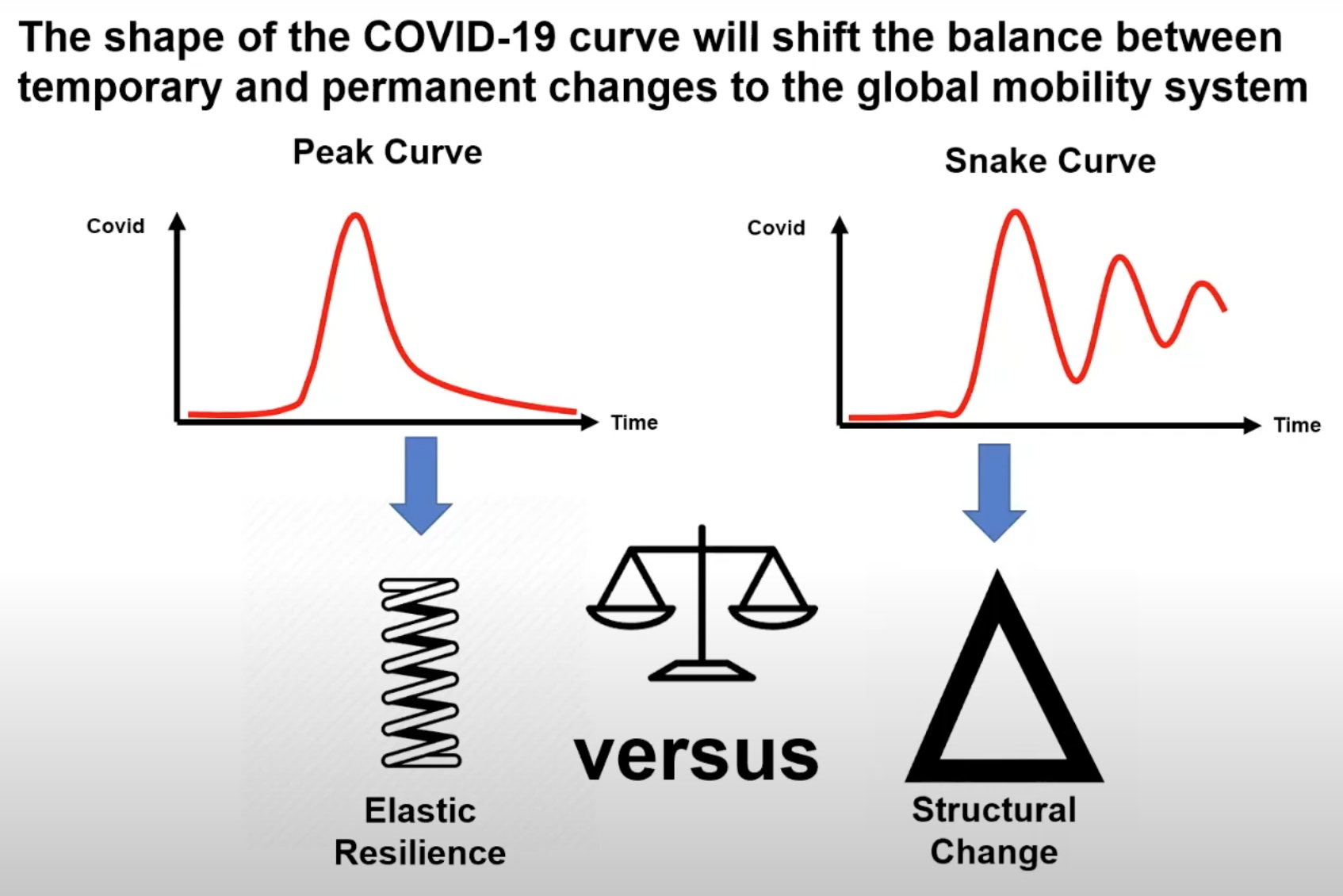 The shape of the COVID-19 curve will shift the balance between temporary and permanent changes to the global mobility system

Peak Curve

Covid

Time

Snake Curve

Covid

Time

Elastic Resilience

versus

Structural Change